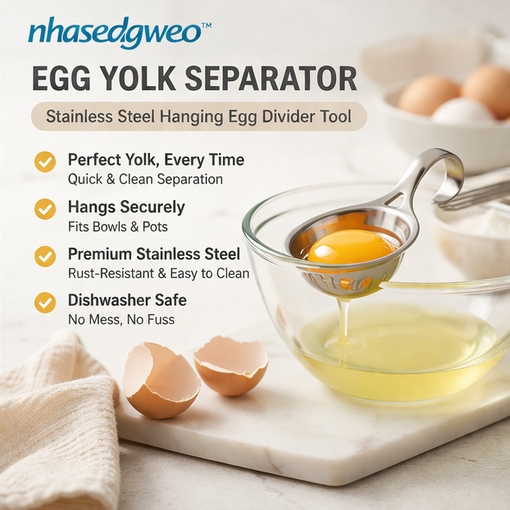 nhasedgweo™

EGG YOLK SEPARATOR

Stainless Steel Hanging Egg Divider Tool

Perfect Yolk, Every Time
Quick & Clean Separation

Hangs Securely
Fits Bowls & Pots

Premium Stainless Steel
Rust-Resistant & Easy to Clean

Dishwasher Safe
No Mess, No Fuss